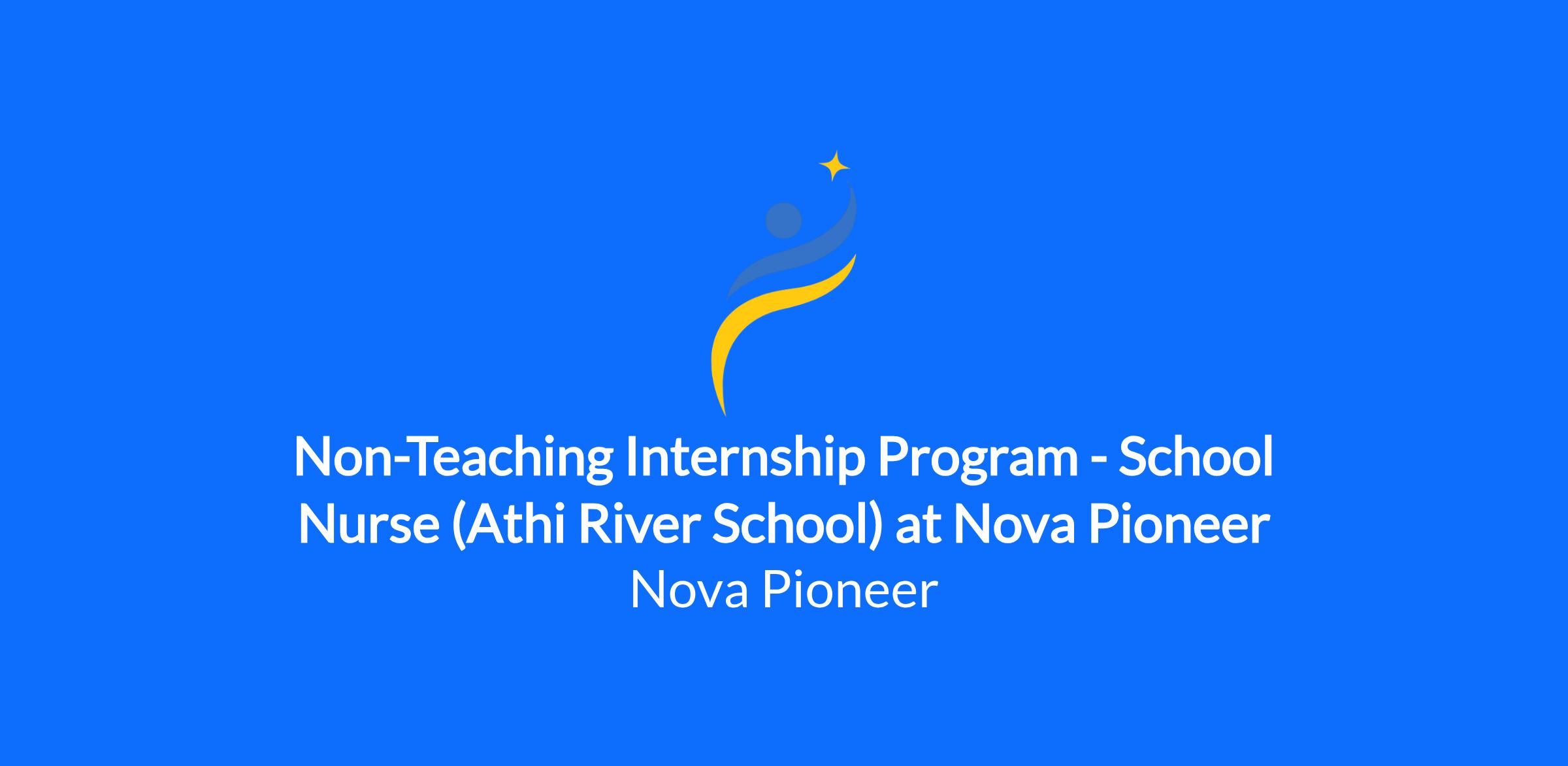 Non-Teaching Internship Program - School Nurse (Athi River School) at Nova Pioneer

Nova Pioneer